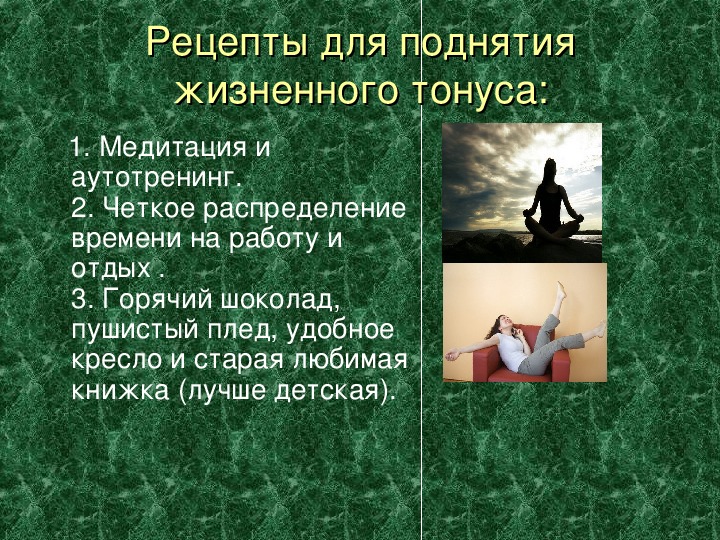 Рецепты для поднятия жизненного тонуса:

1. Медитация и аутотренинг.
2. Четкое распределение времени на работу и отдых .
3. Горячий шоколад, пушистый плед, удобное кресло и старая любимая книжка (лучше детская).